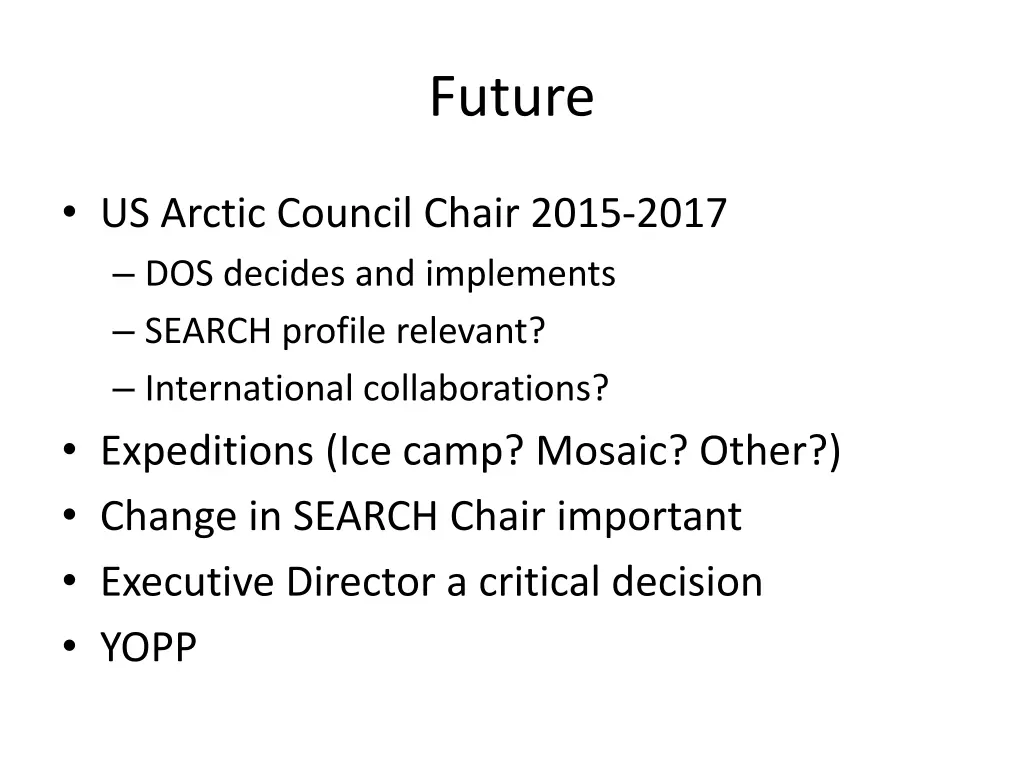 Future

• US Arctic Council Chair 2015-2017
– DOS decides and implements
– SEARCH profile relevant?
– International collaborations?
• Expeditions (Ice camp? Mosaic? Other?)
• Change in SEARCH Chair important
• Executive Director a critical decision
• YOPP